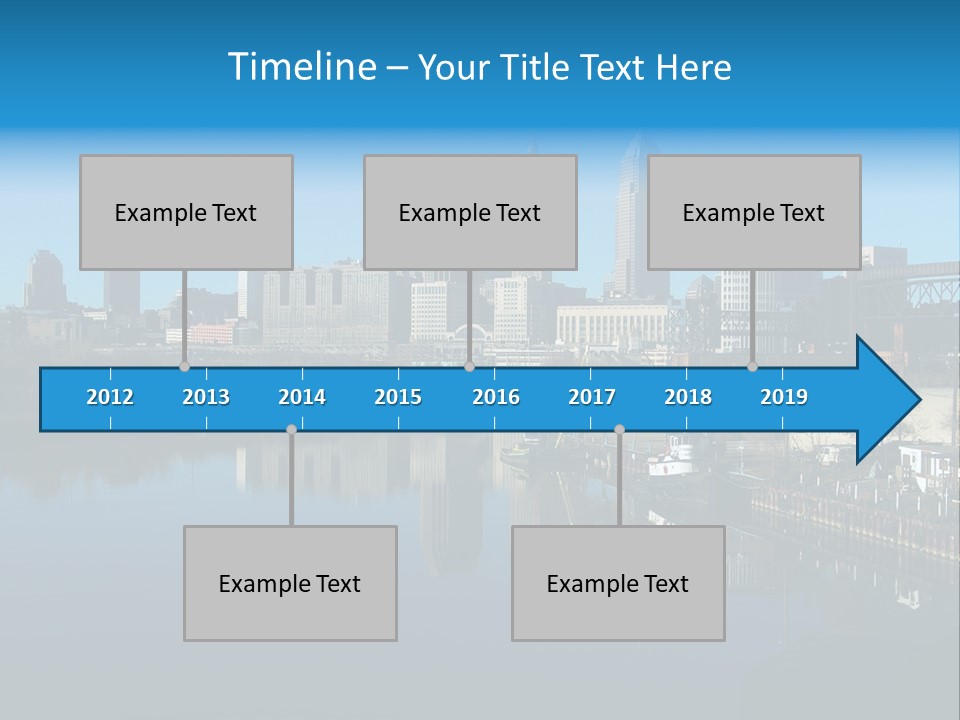 Timeline – Your Title Text Here

Example Text

Example Text

Example Text

2012 2013 2014 2015 2016 2017 2018 2019

Example Text

Example Text